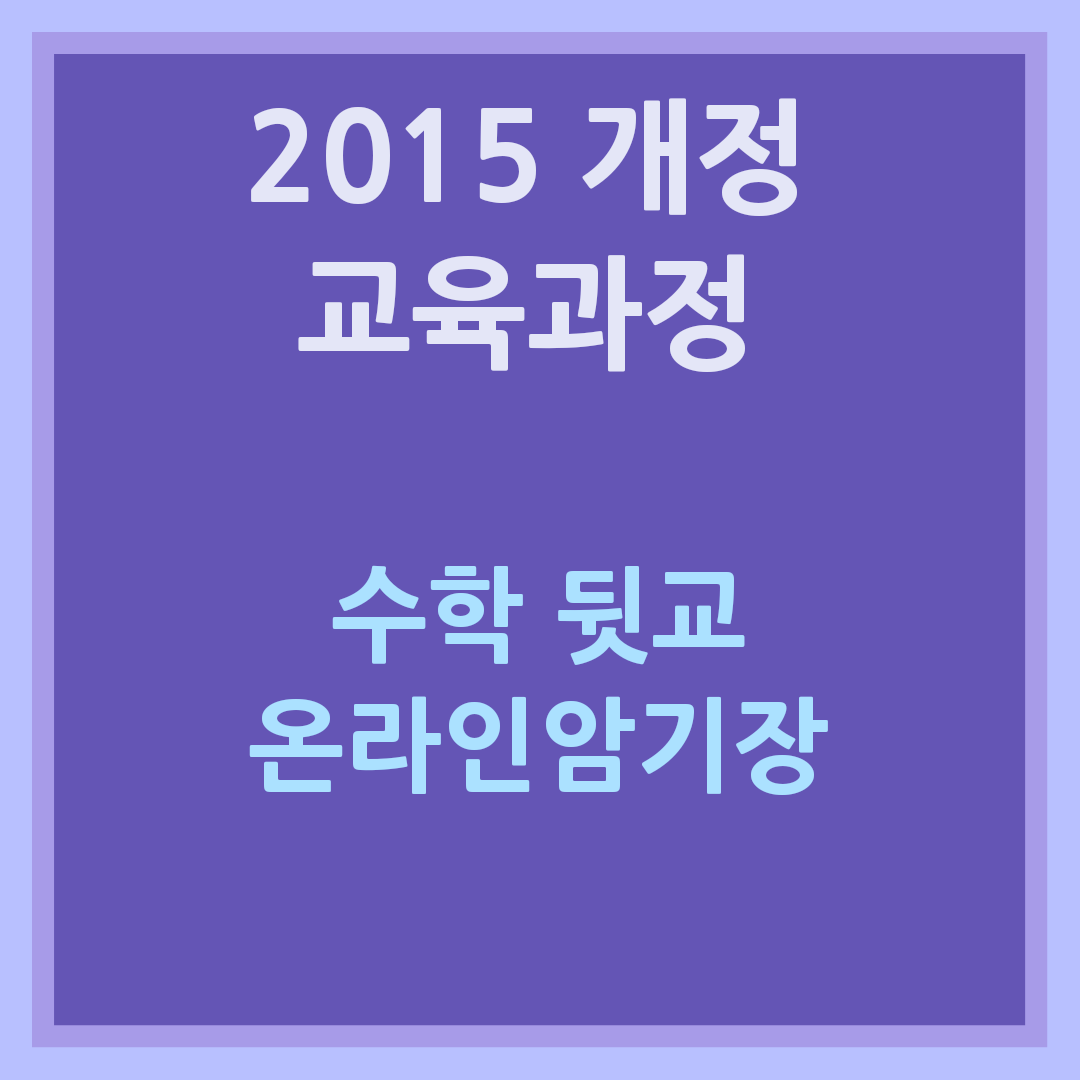 2015 개정
교육과정

수학 뒷교
온라인암기장